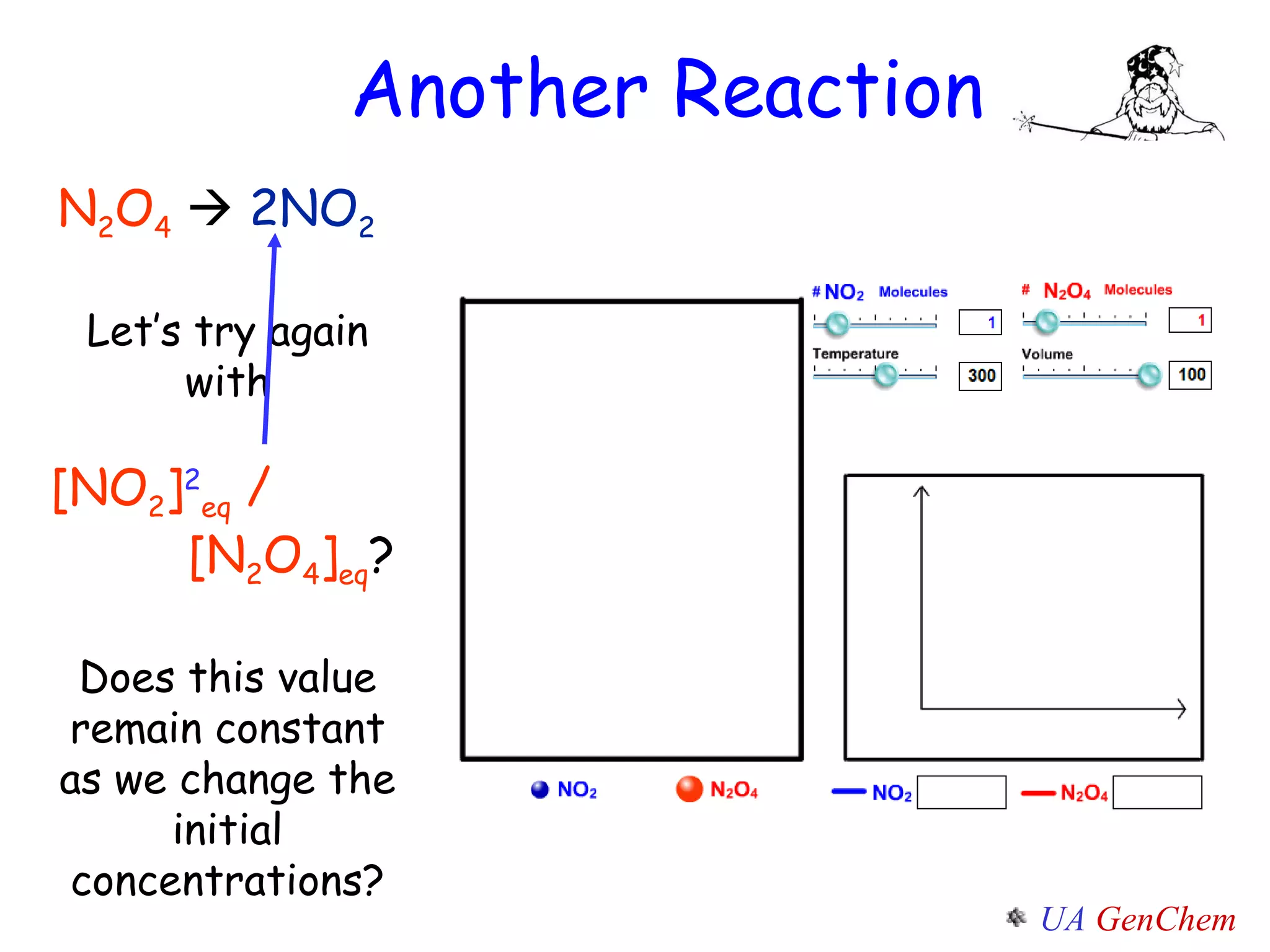 Another Reaction

$N_2O_4 \rightarrow 2NO_2$

Let's try again with

$[NO_2]^2_{eq}$ / $[N_2O_4]_{eq}$?

Does this value remain constant as we change the initial concentrations?

# $NO_2$ Molecules 1

# $N_2O_4$ Molecules 1

Temperature 300

Volume 100

$NO_2$ $N_2O_4$

$NO_2$ $N_2O_4$

UA GenChem